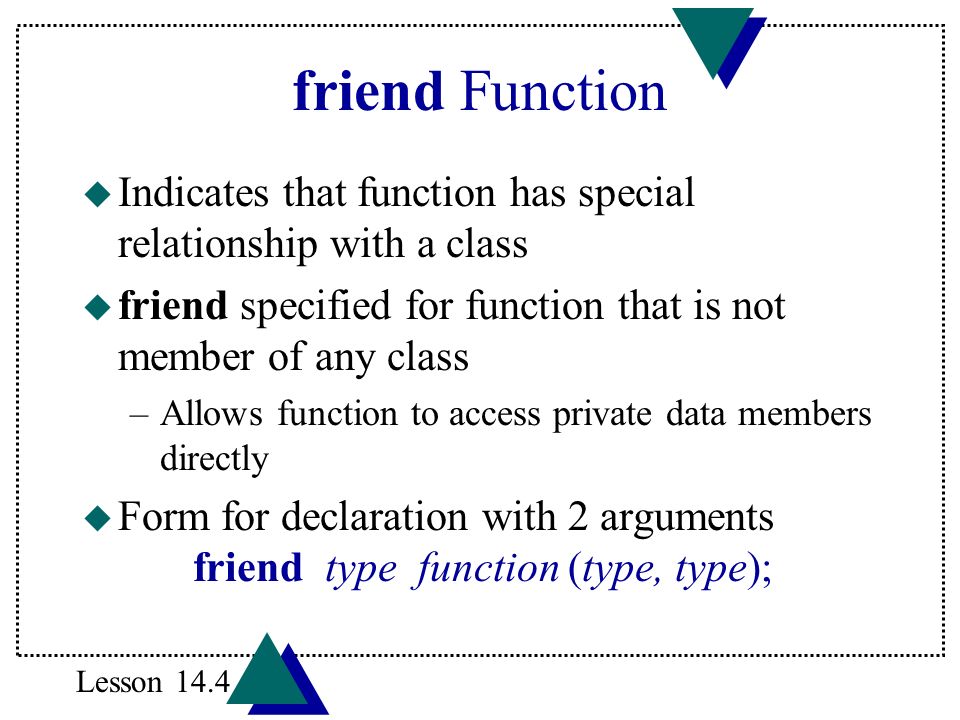 friend Function

Indicates that function has special relationship with a class

friend specified for function that is not member of any class

– Allows function to access private data members directly

Form for declaration with 2 arguments
friend type function (type, type);

Lesson 14.4